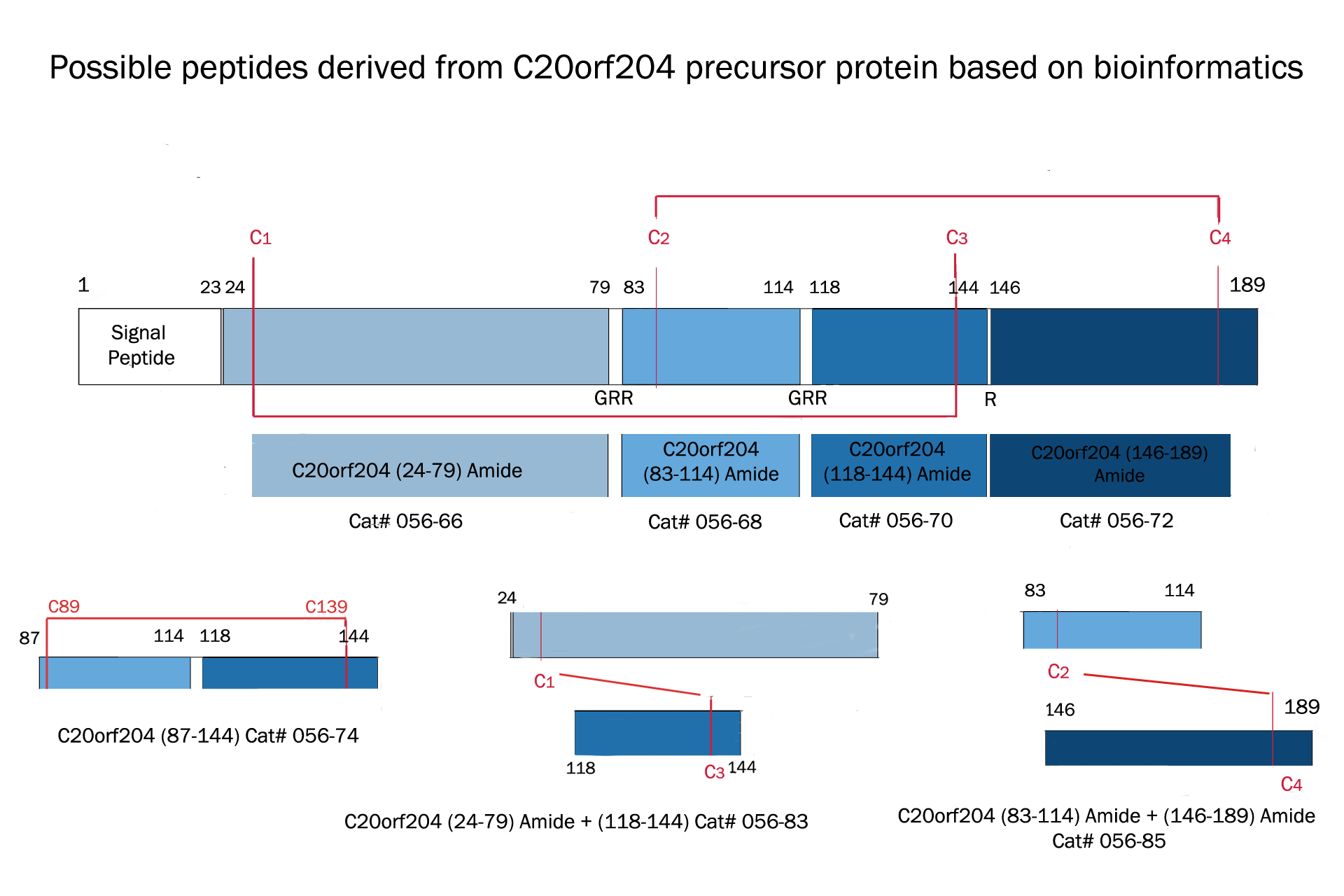 Possible peptides derived from C20orf204 precursor protein based on bioinformatics

C1 C2 C3 C4

1 23 24 79 83 114 118 144 146 189

Signal Peptide

GRR GRR R

C20orf204 (24-79) Amide

C20orf204 (83-114) Amide

C20orf204 (118-144) Amide

C20orf204 (146-189) Amide

Cat# 056-66 Cat# 056-68 Cat# 056-70 Cat# 056-72

C89 C139

87 114 118 144

C20orf204 (87-144) Cat# 056-74

24 79

C1

118 C3 144

C20orf204 (24-79) Amide + (118-144) Cat# 056-83

83 114

C2

146 189

C4

C20orf204 (83-114) Amide + (146-189) Amide
Cat# 056-85